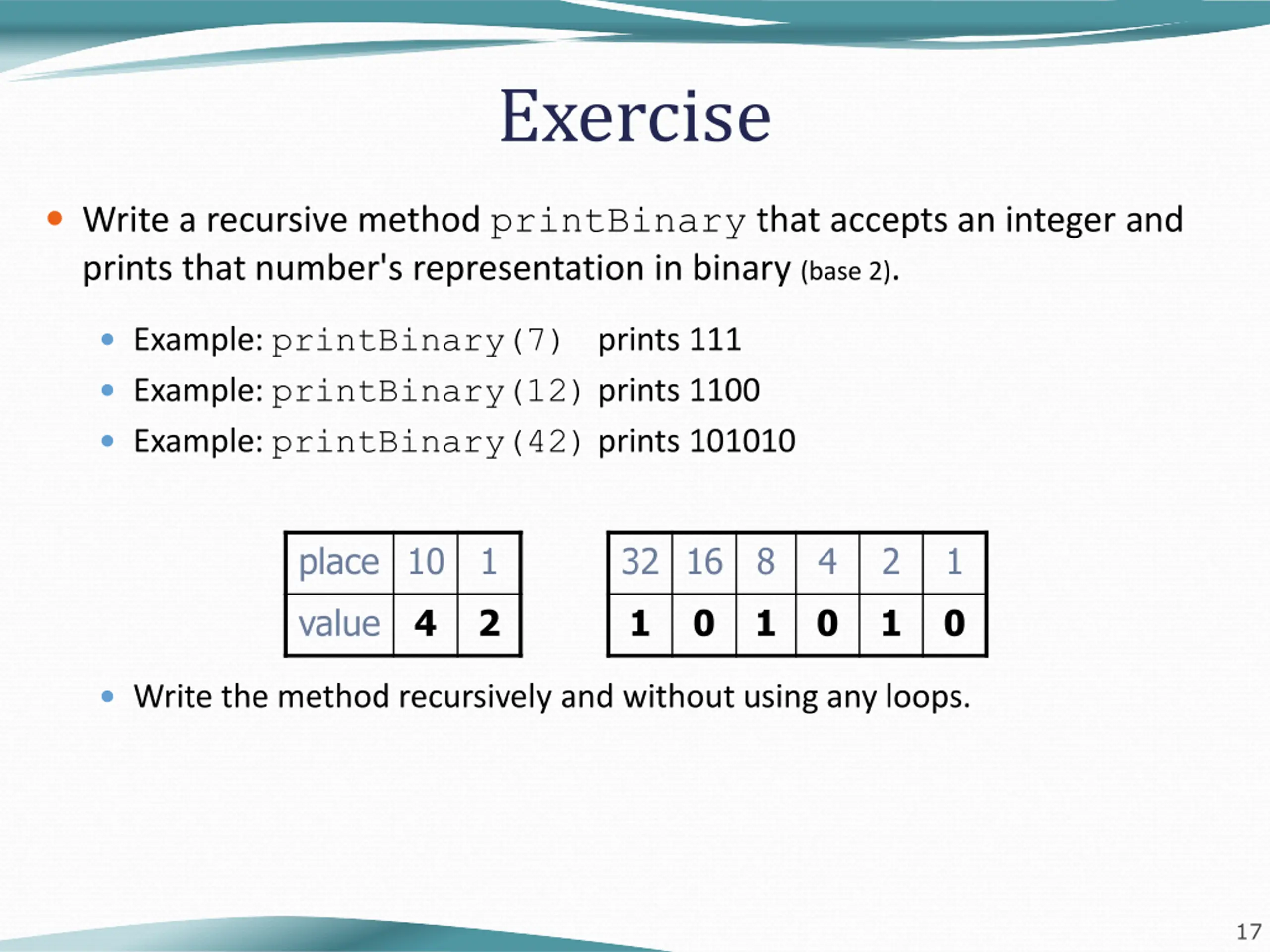 Exercise

• Write a recursive method printBinary that accepts an integer and prints that number's representation in binary (base 2).

• Example: printBinary(7) prints 111
• Example: printBinary(12) prints 1100
• Example: printBinary(42) prints 101010

| place | 10 | 1 |
|---|---|---|
| value | 4 | 2 |

| 32 | 16 | 8 | 4 | 2 | 1 |
|---|---|---|---|---|---|
| 1 | 0 | 1 | 0 | 1 | 0 |

• Write the method recursively and without using any loops.

17